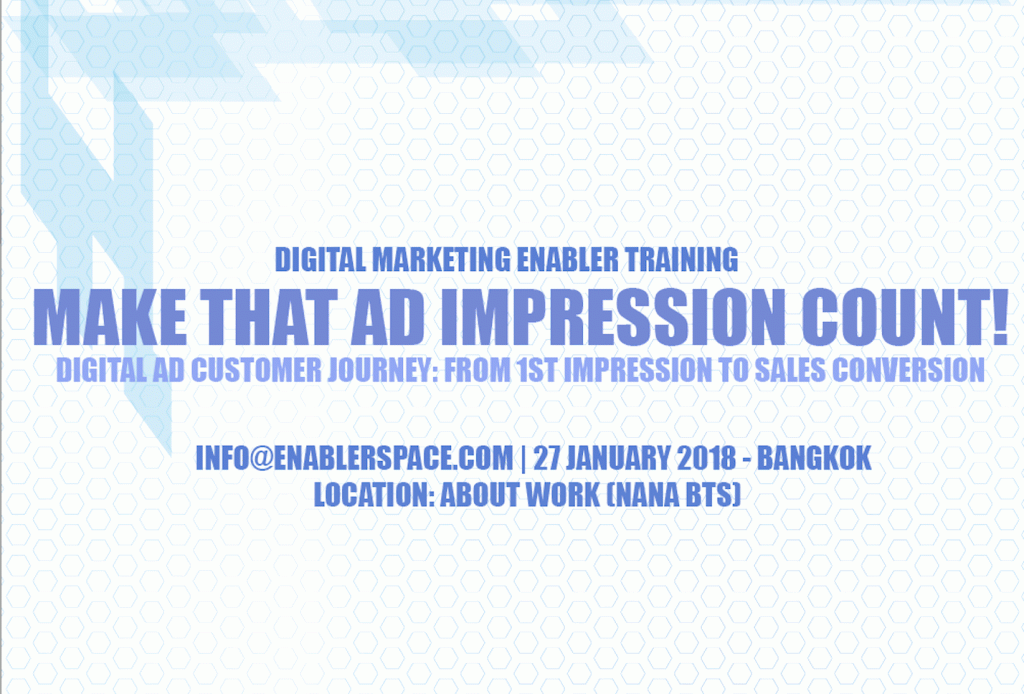 DIGITAL MARKETING ENABLER TRAINING

MAKE THAT AD IMPRESSION COUNT!

DIGITAL AD CUSTOMER JOURNEY: FROM 1ST IMPRESSION TO SALES CONVERSION

INFO@ENABLERSPACE.COM | 27 JANUARY 2018 - BANGKOK
LOCATION: ABOUT WORK (NANA BTS)